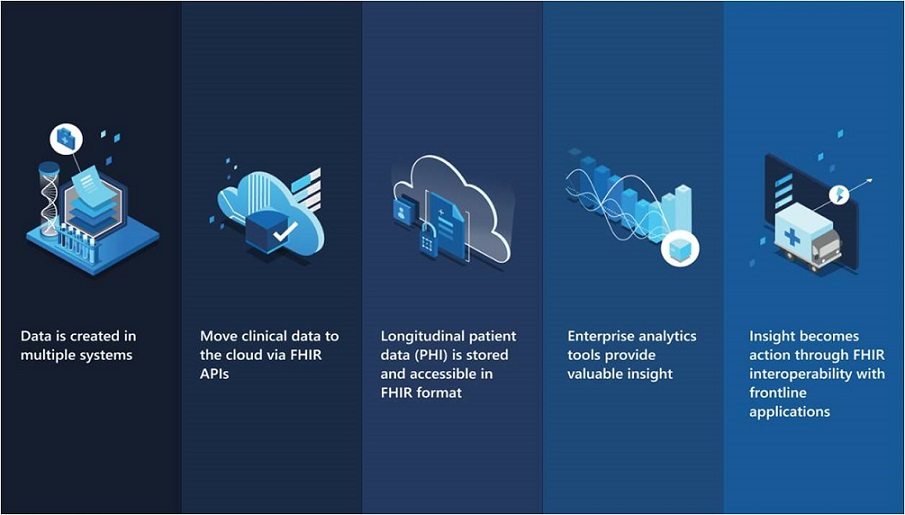 Data is created in multiple systems

Move clinical data to the cloud via FHIR APIs

Longitudinal patient data (PHI) is stored and accessible in FHIR format

Enterprise analytics tools provide valuable insight

Insight becomes action through FHIR interoperability with frontline applications